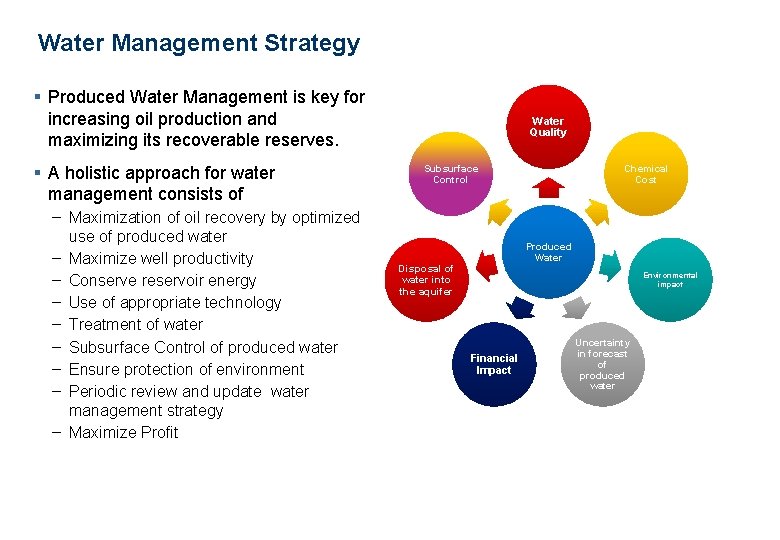 Water Management Strategy

▪ Produced Water Management is key for increasing oil production and maximizing its recoverable reserves.

▪ A holistic approach for water management consists of
– Maximization of oil recovery by optimized use of produced water
– Maximize well productivity
– Conserve reservoir energy
– Use of appropriate technology
– Treatment of water
– Subsurface Control of produced water
– Ensure protection of environment
– Periodic review and update water management strategy
– Maximize Profit

Water Quality

Chemical Cost

Environmental impact

Uncertainty in forecast of produced water

Financial Impact

Disposal of water into the aquifer

Subsurface Control

Produced Water